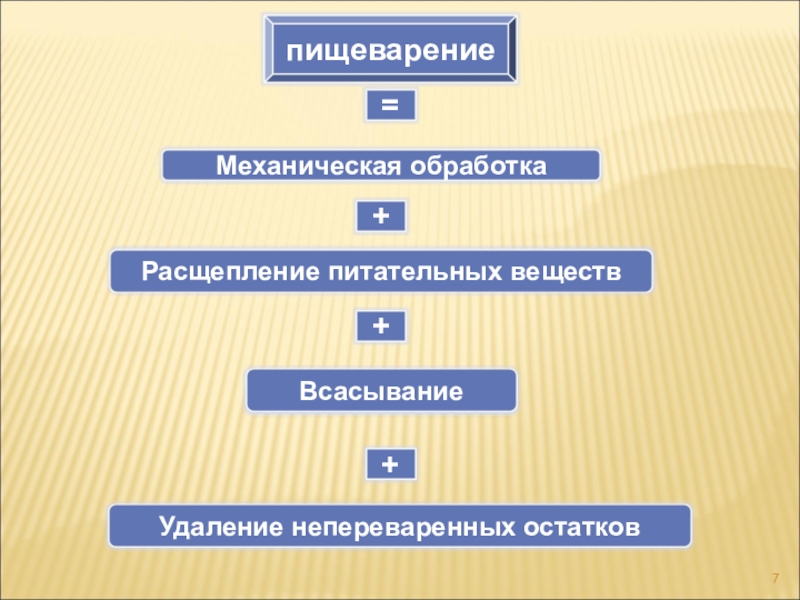 пищеварение

=

Механическая обработка

+

Расщепление питательных веществ

+

Всасывание

+

Удаление непереваренных остатков

7